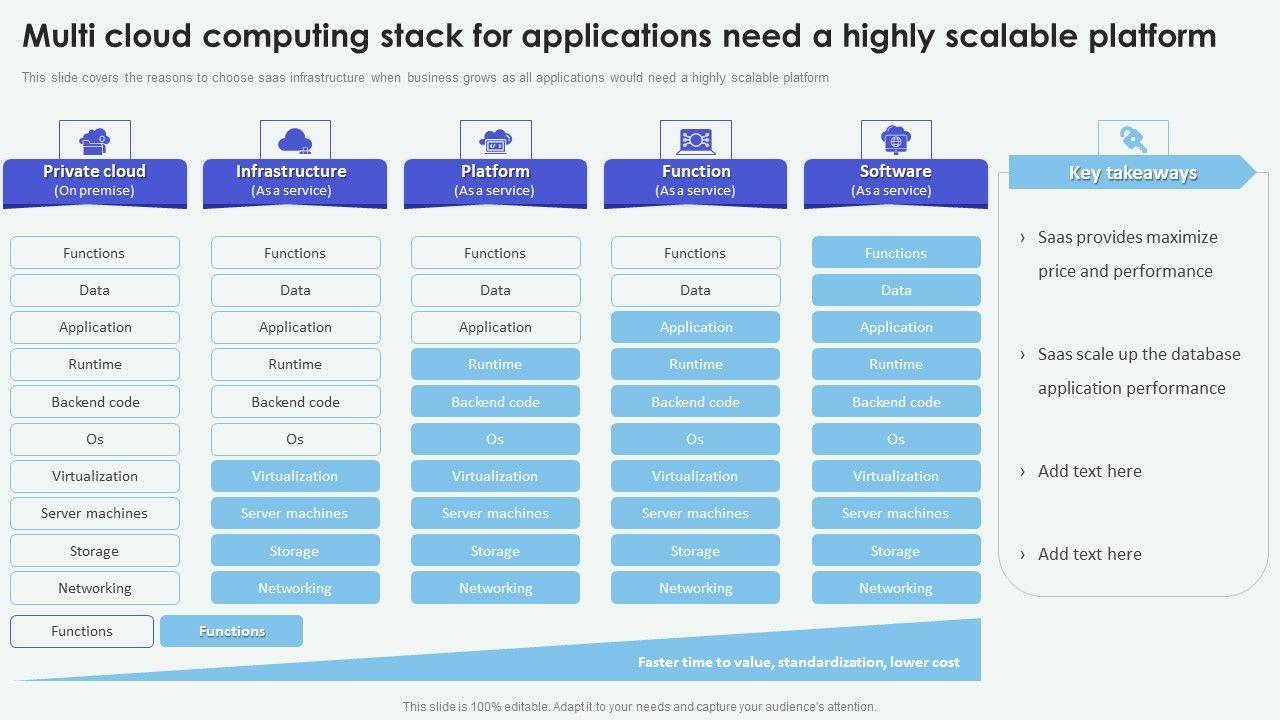 Multi cloud computing stack for applications need a highly scalable platform

This slide covers the reasons to choose saas infrastructure when business grows as all applications would need a highly scalable platform

Private cloud
(On premise)

Functions
Data
Application
Runtime
Backend code
Os
Virtualization
Server machines
Storage
Networking

Infrastructure
(As a service)

Functions
Data
Application
Runtime
Backend code
Os
Virtualization
Server machines
Storage
Networking

Platform
(As a service)

Functions
Data
Application
Runtime
Backend code
Os
Virtualization
Server machines
Storage
Networking

Function
(As a service)

Functions
Data
Application
Runtime
Backend code
Os
Virtualization
Server machines
Storage
Networking

Software
(As a service)

Functions
Data
Application
Runtime
Backend code
Os
Virtualization
Server machines
Storage
Networking

Key takeaways

› Saas provides maximize price and performance

› Saas scale up the database application performance

› Add text here

› Add text here

Functions

Functions

Faster time to value, standardization, lower cost

This slide is 100% editable. Adapt it to your needs and capture your audience's attention.